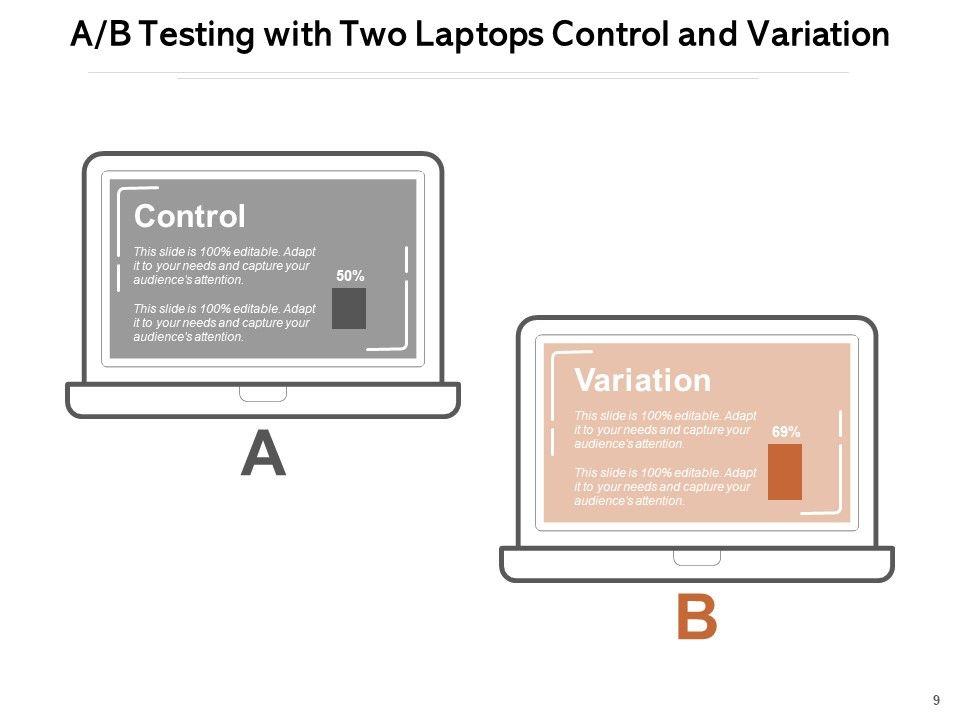 A/B Testing with Two Laptops Control and Variation

Control

This slide is 100% editable. Adapt it to your needs and capture your audience's attention.

This slide is 100% editable. Adapt it to your needs and capture your audience's attention.

50%

A

Variation

This slide is 100% editable. Adapt it to your needs and capture your audience's attention.

This slide is 100% editable. Adapt it to your needs and capture your audience's attention.

69%

B

9